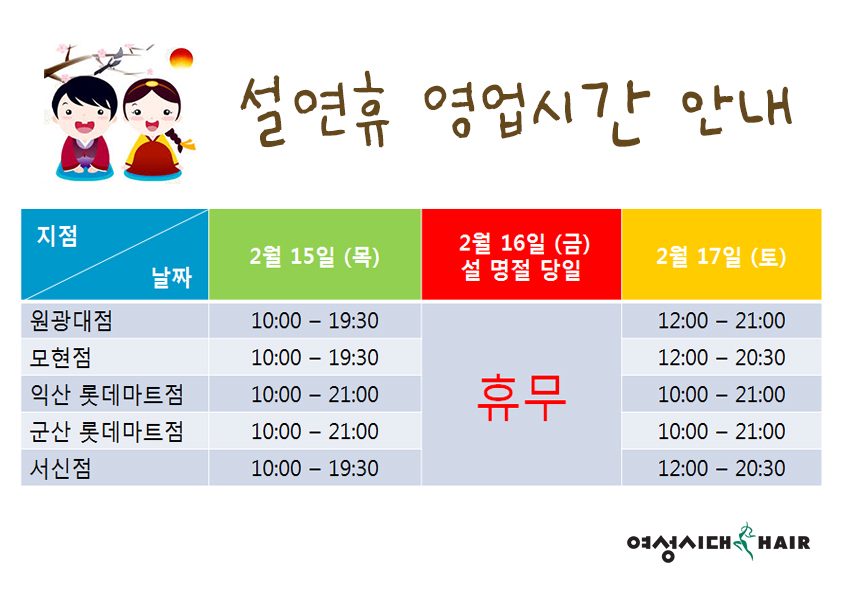 설연휴 영업시간 안내

| 지점 / 날짜 | 2월 15일 (목) | 2월 16일 (금) 설 명절 당일 | 2월 17일 (토) |
|---|---|---|---|
| 원광대점 | 10:00 – 19:30 | 휴무 | 12:00 – 21:00 |
| 모현점 | 10:00 – 19:30 | 휴무 | 12:00 – 20:30 |
| 익산 롯데마트점 | 10:00 – 21:00 | 휴무 | 10:00 – 21:00 |
| 군산 롯데마트점 | 10:00 – 21:00 | 휴무 | 10:00 – 21:00 |
| 서신점 | 10:00 – 19:30 | 휴무 | 12:00 – 20:30 |

여성시대 HAIR